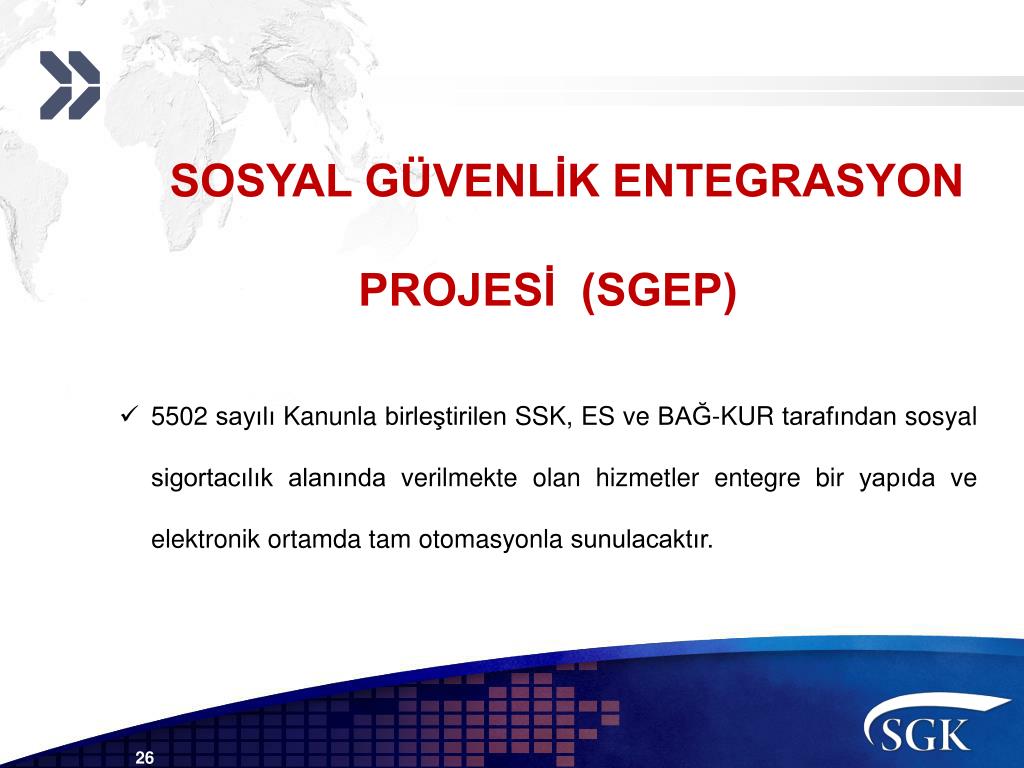 SOSYAL GÜVENLİK ENTEGRASYON PROJESİ (SGEP)

✓ 5502 sayılı Kanunla birleştirilen SSK, ES ve BAĞ-KUR tarafından sosyal sigortacılık alanında verilmekte olan hizmetler entegre bir yapıda ve elektronik ortamda tam otomasyonla sunulacaktır.

26

SGK